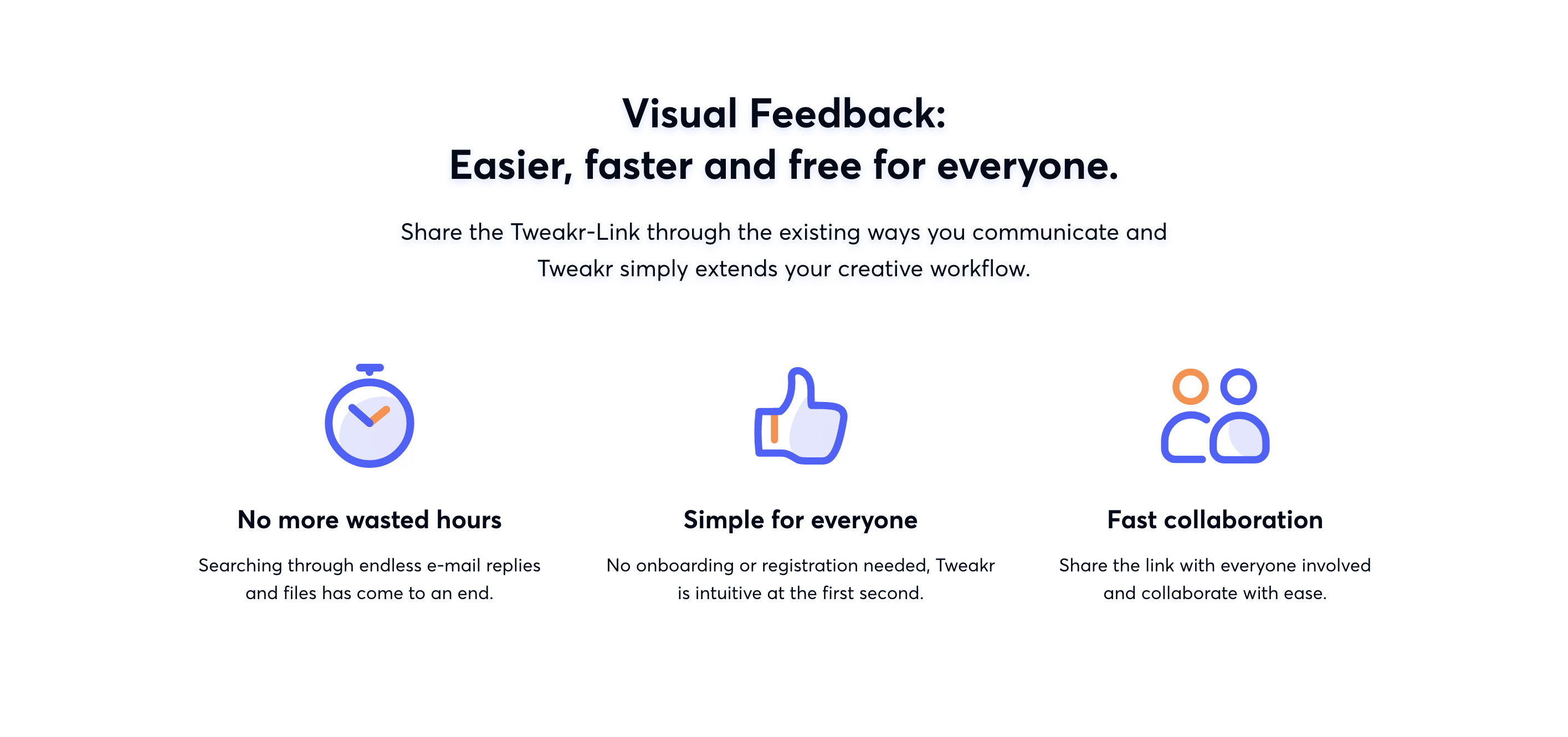 Visual Feedback:
Easier, faster and free for everyone.

Share the Tweakr-Link through the existing ways you communicate and Tweakr simply extends your creative workflow.

No more wasted hours

Searching through endless e-mail replies and files has come to an end.

Simple for everyone

No onboarding or registration needed, Tweakr is intuitive at the first second.

Fast collaboration

Share the link with everyone involved and collaborate with ease.